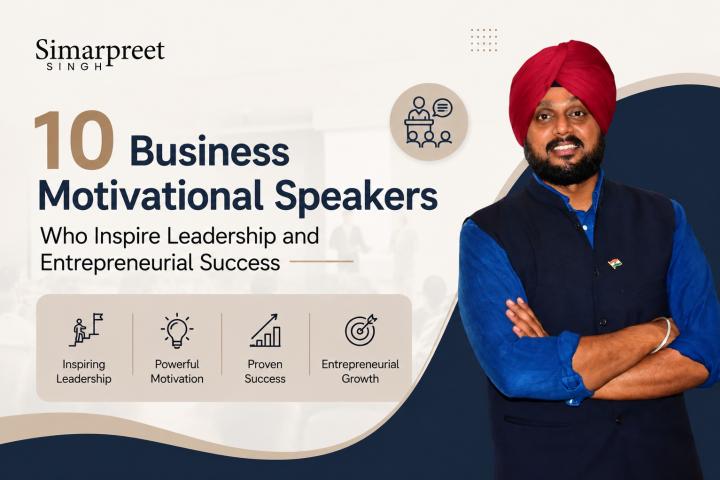 Simarpreet
SINGH

10 Business Motivational Speakers

Who Inspire Leadership and Entrepreneurial Success

Inspiring Leadership

Powerful Motivation

Proven Success

Entrepreneurial Growth